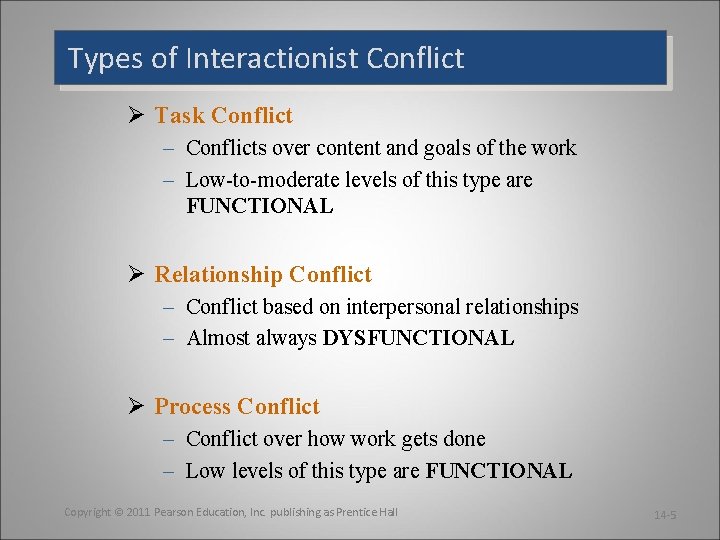 Types of Interactionist Conflict

➢ Task Conflict
– Conflicts over content and goals of the work
– Low-to-moderate levels of this type are FUNCTIONAL

➢ Relationship Conflict
– Conflict based on interpersonal relationships
– Almost always DYSFUNCTIONAL

➢ Process Conflict
– Conflict over how work gets done
– Low levels of this type are FUNCTIONAL

Copyright © 2011 Pearson Education, Inc. publishing as Prentice Hall

14-5